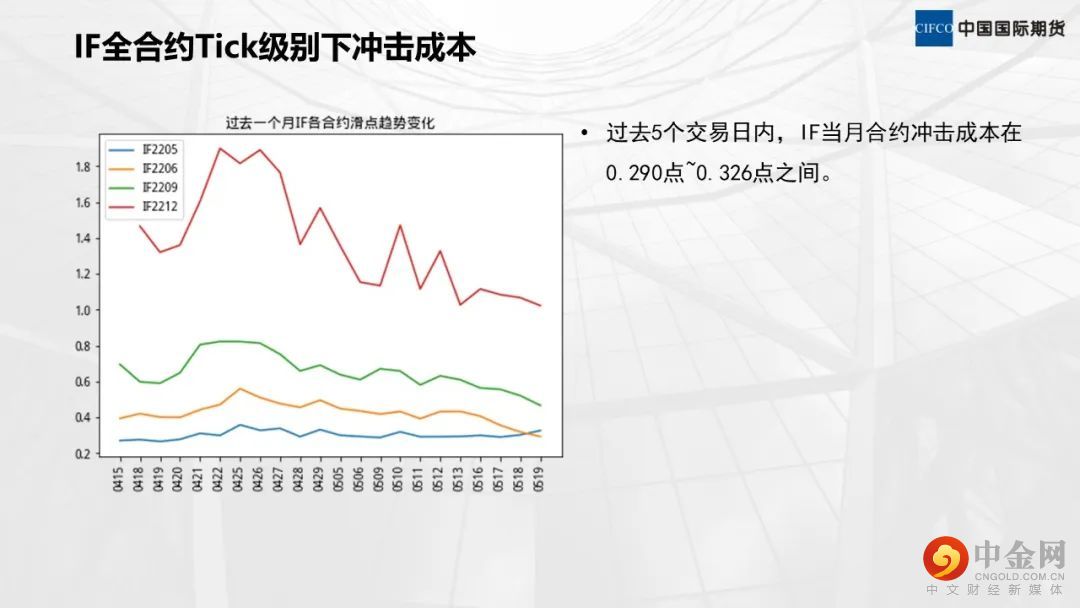 IF全合约Tick级别下冲击成本

CIFCO 中国国际期货

过去一个月IF各合约滑点趋势变化

IF2205
IF2206
IF2209
IF2212

1.8
1.6
1.4
1.2
1.0
0.8
0.6
0.4
0.2

0415 0418 0419 0420 0421 0422 0425 0426 0427 0428 0429 0505 0506 0509 0510 0511 0512 0513 0516 0517 0518 0519

• 过去5个交易日内，IF当月合约冲击成本在0.290点~0.326点之间。

中金网
CNGOLD.COM.CN
中文财经新媒体